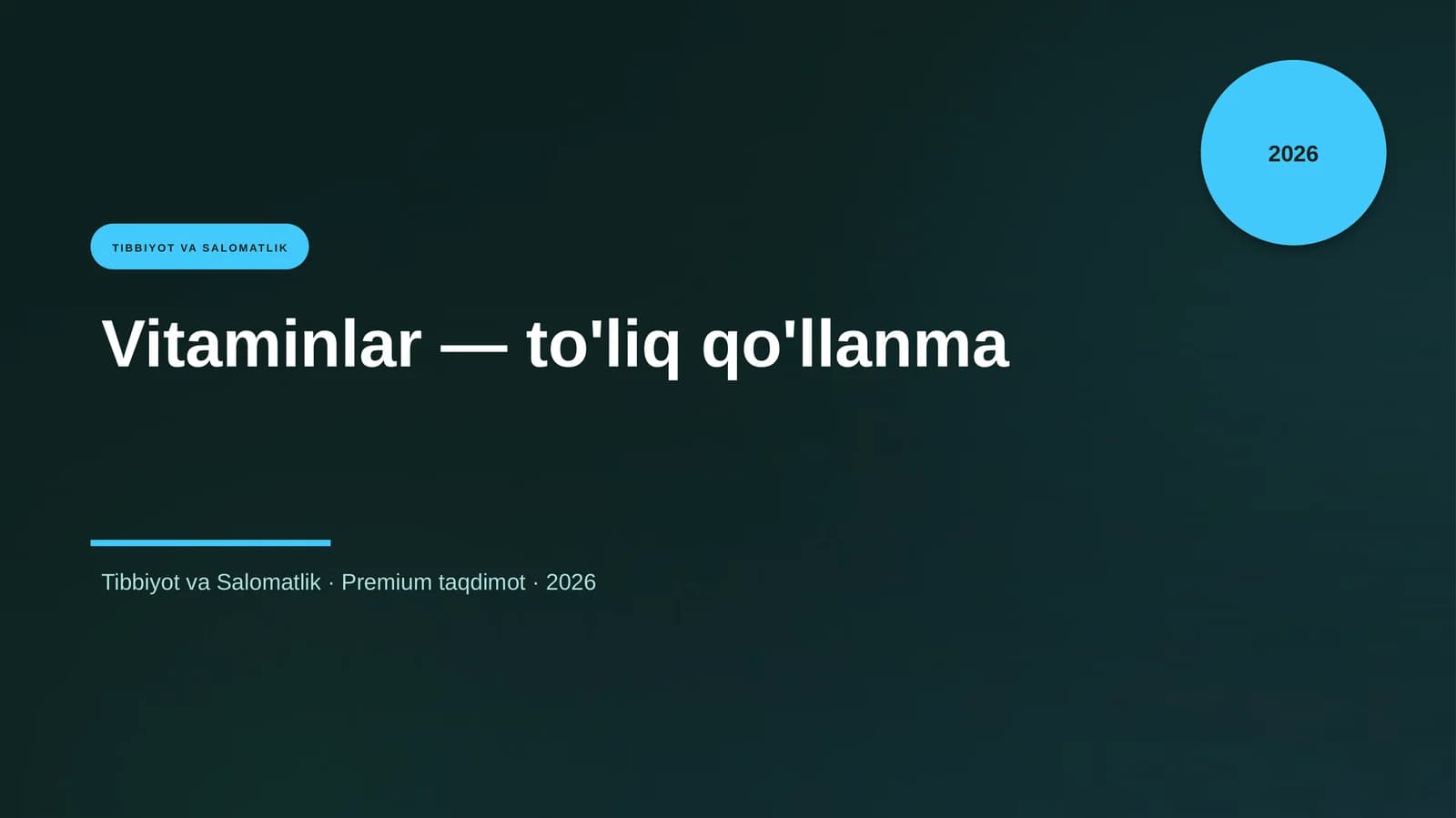 2026

TIBBIYOT VA SALOMATLIK

Vitaminlar — to'liq qo'llanma

Tibbiyot va Salomatlik · Premium taqdimot · 2026